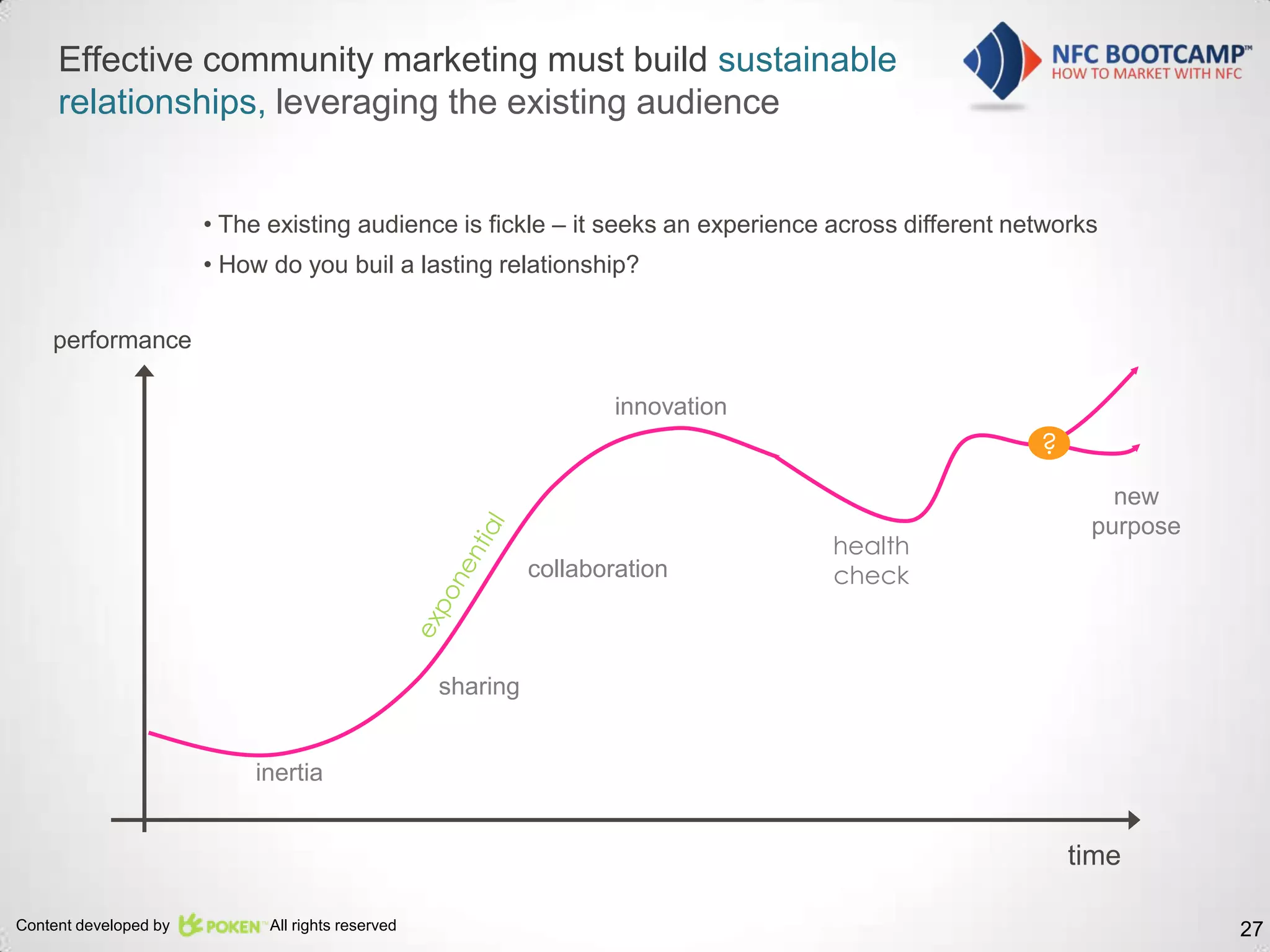 Effective community marketing must build sustainable relationships, leveraging the existing audience

NFC BOOTCAMP™
HOW TO MARKET WITH NFC

• The existing audience is fickle – it seeks an experience across different networks
• How do you buil a lasting relationship?

performance

innovation

?

new purpose

exponential

collaboration

health check

sharing

inertia

time

Content developed by POKEN™ All rights reserved

27